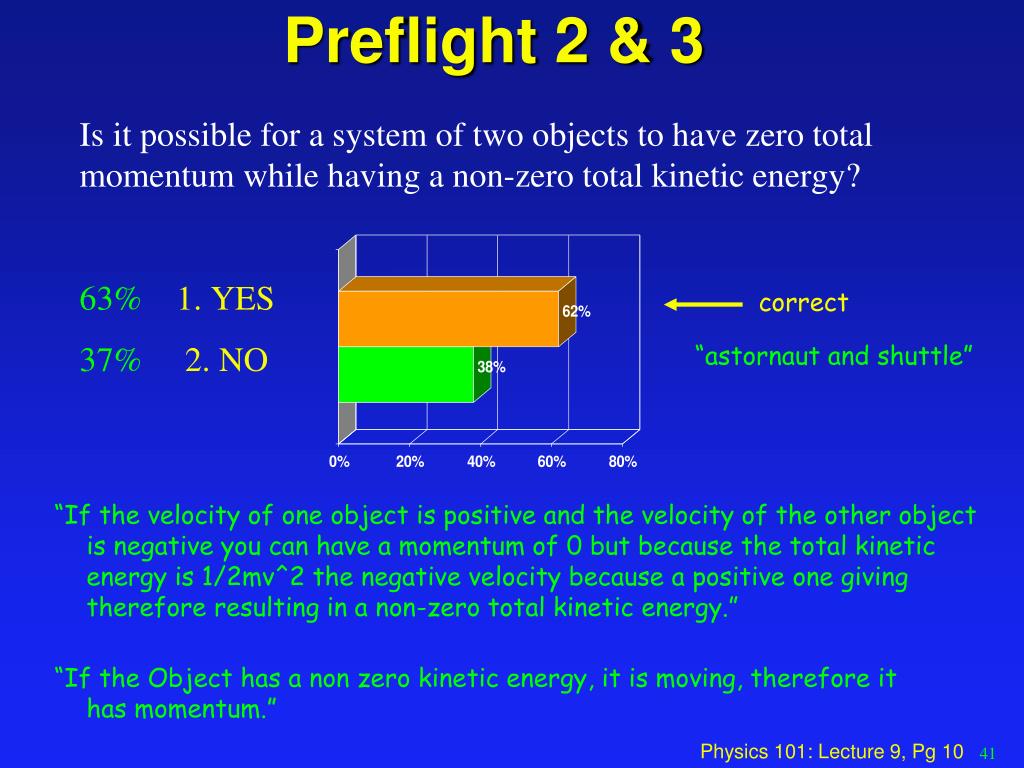 Preflight 2 & 3

Is it possible for a system of two objects to have zero total momentum while having a non-zero total kinetic energy?

63% 1. YES

37% 2. NO

62%

38%

0% 20% 40% 60% 80%

correct

“astornaut and shuttle”

“If the velocity of one object is positive and the velocity of the other object is negative you can have a momentum of 0 but because the total kinetic energy is 1/2mv^2 the negative velocity because a positive one giving therefore resulting in a non-zero total kinetic energy.”

“If the Object has a non zero kinetic energy, it is moving, therefore it has momentum.”

Physics 101: Lecture 9, Pg 10 41